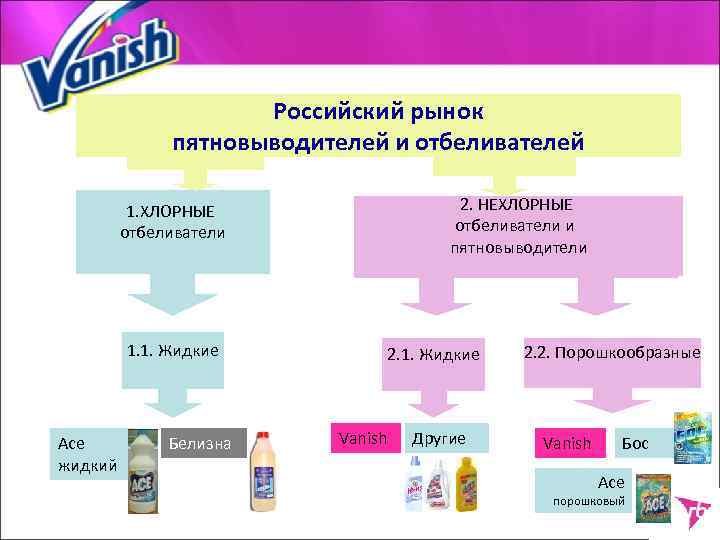 Vanish

Российский рынок пятновыводителей и отбеливателей

1.ХЛОРНЫЕ отбеливатели

2. НЕХЛОРНЫЕ отбеливатели и пятновыводители

1.1. Жидкие

2.1. Жидкие

2.2. Порошкообразные

Ace жидкий

ACE

Белизна

Vanish

Другие

Vanish

Бос

Ace порошковый

ACE